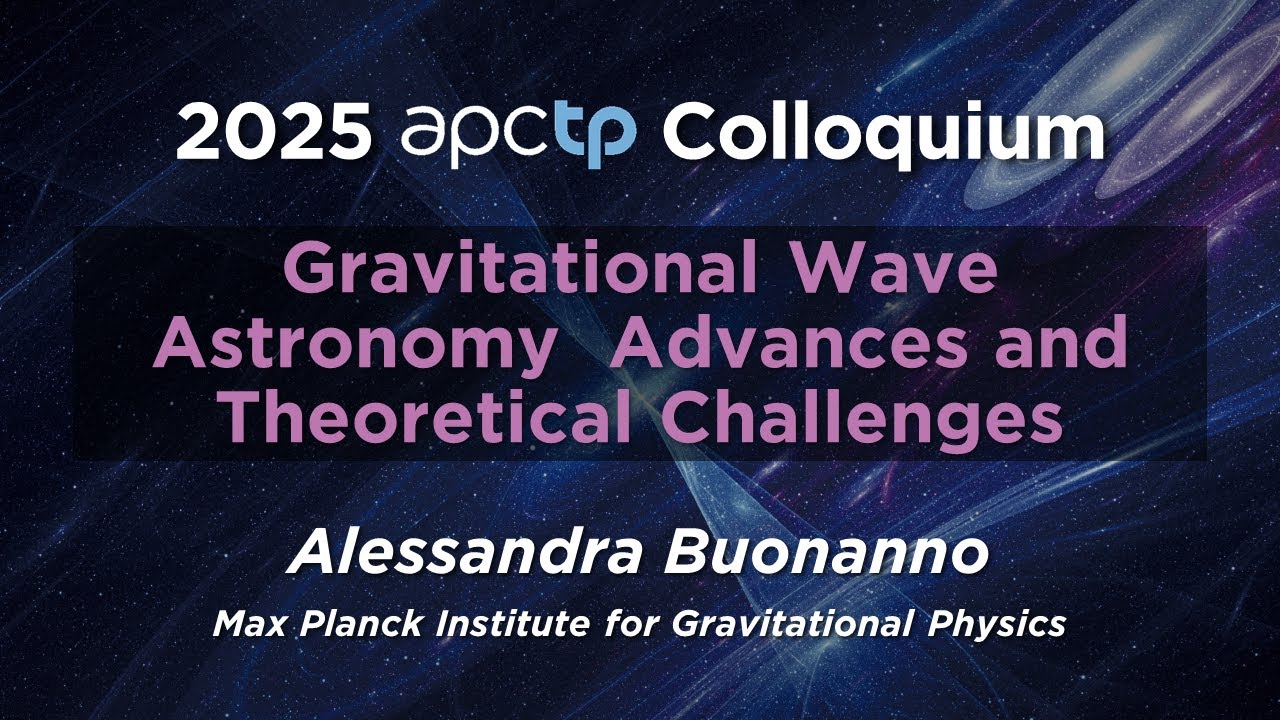 2025 apctp Colloquium

Gravitational Wave Astronomy Advances and Theoretical Challenges

Alessandra Buonanno

Max Planck Institute for Gravitational Physics